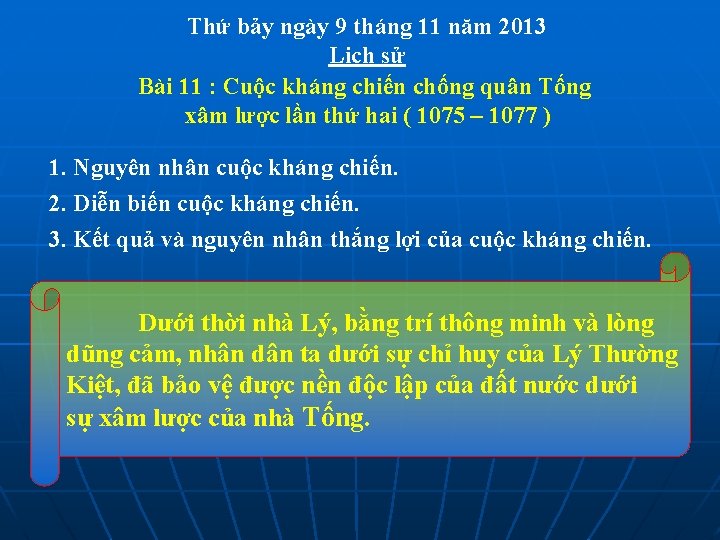 Thứ bảy ngày 9 tháng 11 năm 2013
Lịch sử
Bài 11 : Cuộc kháng chiến chống quân Tống xâm lược lần thứ hai ( 1075 – 1077 )

1. Nguyên nhân cuộc kháng chiến.
2. Diễn biến cuộc kháng chiến.
3. Kết quả và nguyên nhân thắng lợi của cuộc kháng chiến.

Dưới thời nhà Lý, bằng trí thông minh và lòng dũng cảm, nhân dân ta dưới sự chỉ huy của Lý Thường Kiệt, đã bảo vệ được nền độc lập của đất nước dưới sự xâm lược của nhà Tống.